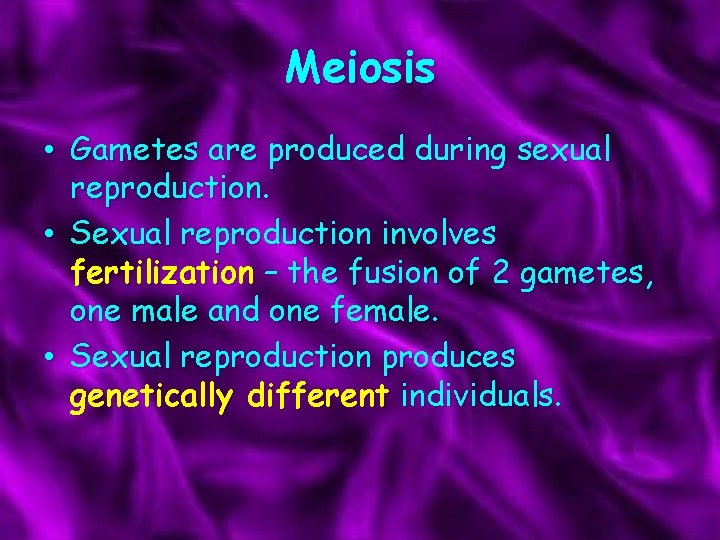 Meiosis

• Gametes are produced during sexual reproduction.

• Sexual reproduction involves fertilization – the fusion of 2 gametes, one male and one female.

• Sexual reproduction produces genetically different individuals.